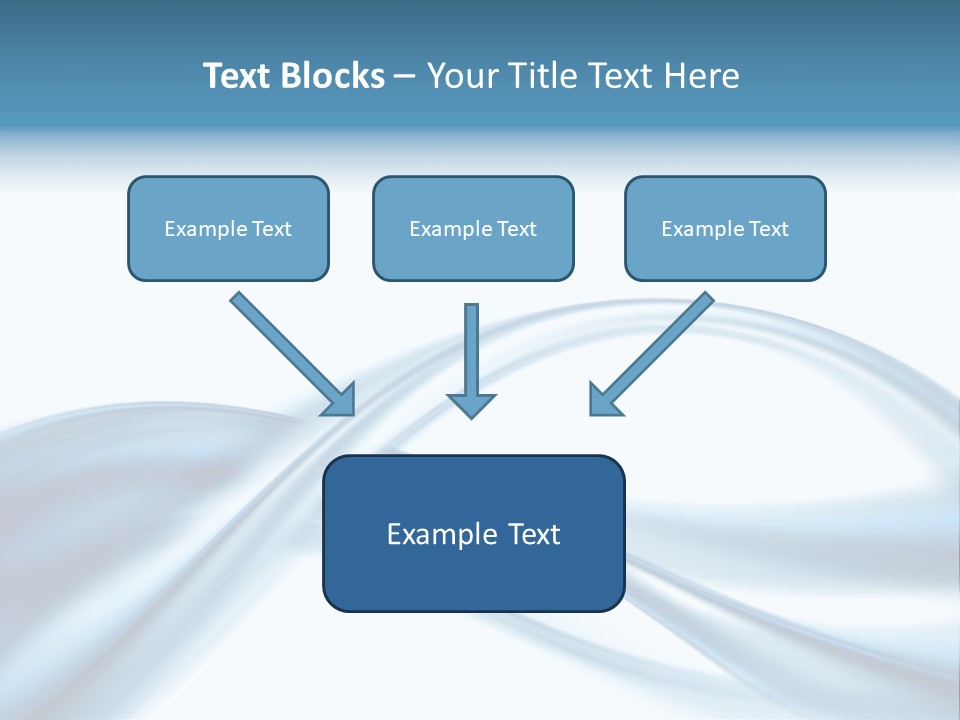 Text Blocks – Your Title Text Here

Example Text

Example Text

Example Text

Example Text